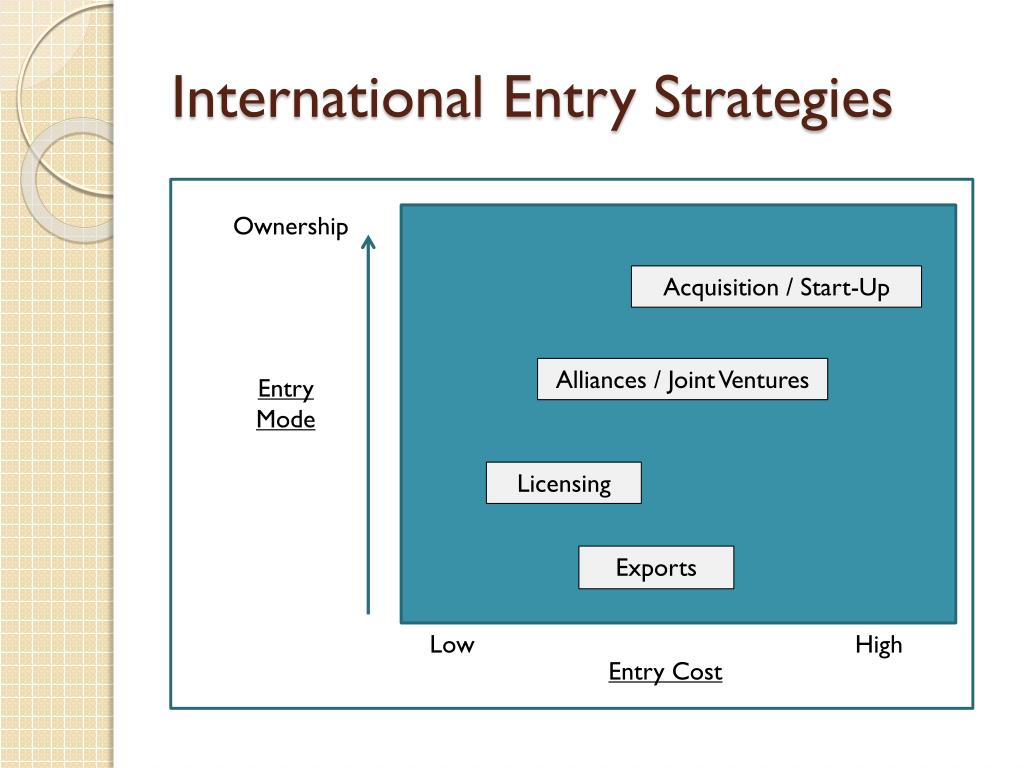 International Entry Strategies

Ownership

Entry Mode

Acquisition / Start-Up

Alliances / Joint Ventures

Licensing

Exports

Low

High

Entry Cost